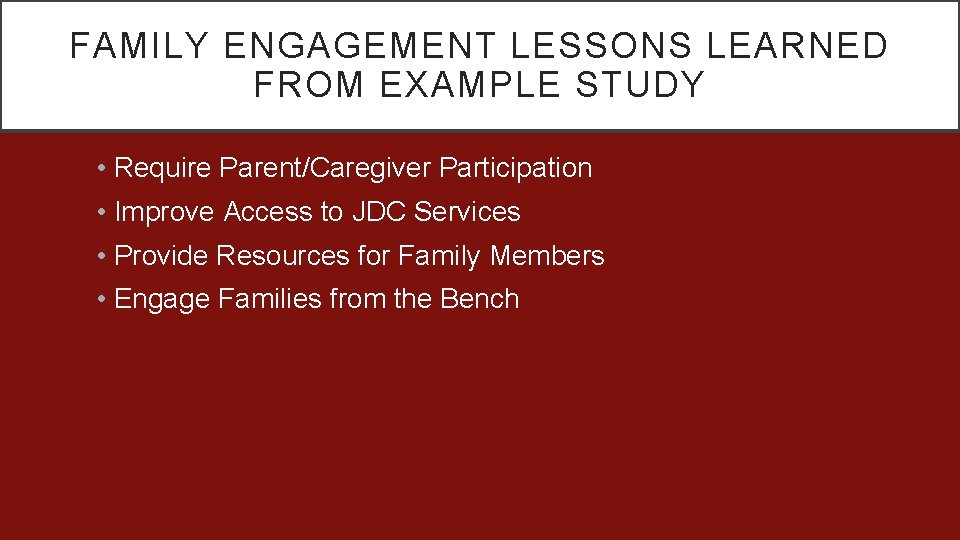 FAMILY ENGAGEMENT LESSONS LEARNED FROM EXAMPLE STUDY

• Require Parent/Caregiver Participation
• Improve Access to JDC Services
• Provide Resources for Family Members
• Engage Families from the Bench